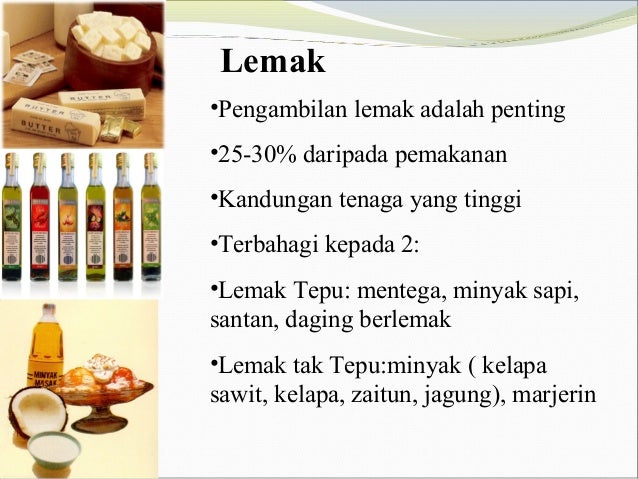 BUTTER

BUTTER

MINYAK MASAK

Lemak

•Pengambilan lemak adalah penting

•25-30% daripada pemakanan

•Kandungan tenaga yang tinggi

•Terbahagi kepada 2:

•Lemak Tepu: mentega, minyak sapi, santan, daging berlemak

•Lemak tak Tepu:minyak ( kelapa sawit, kelapa, zaitun, jagung), marjerin